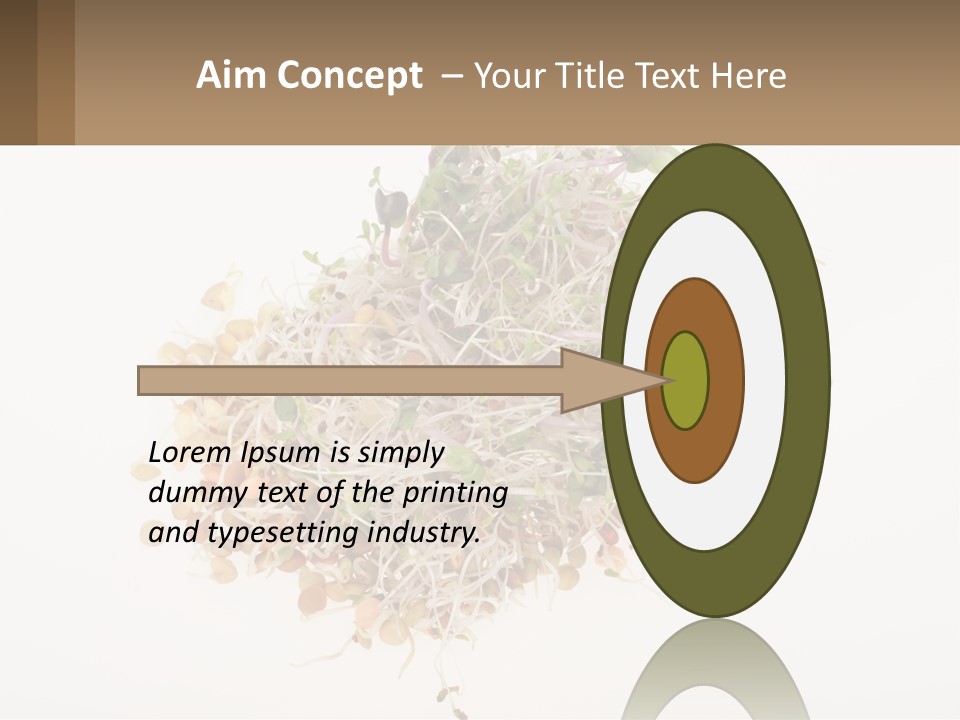 Aim Concept – Your Title Text Here

Lorem Ipsum is simply dummy text of the printing and typesetting industry.